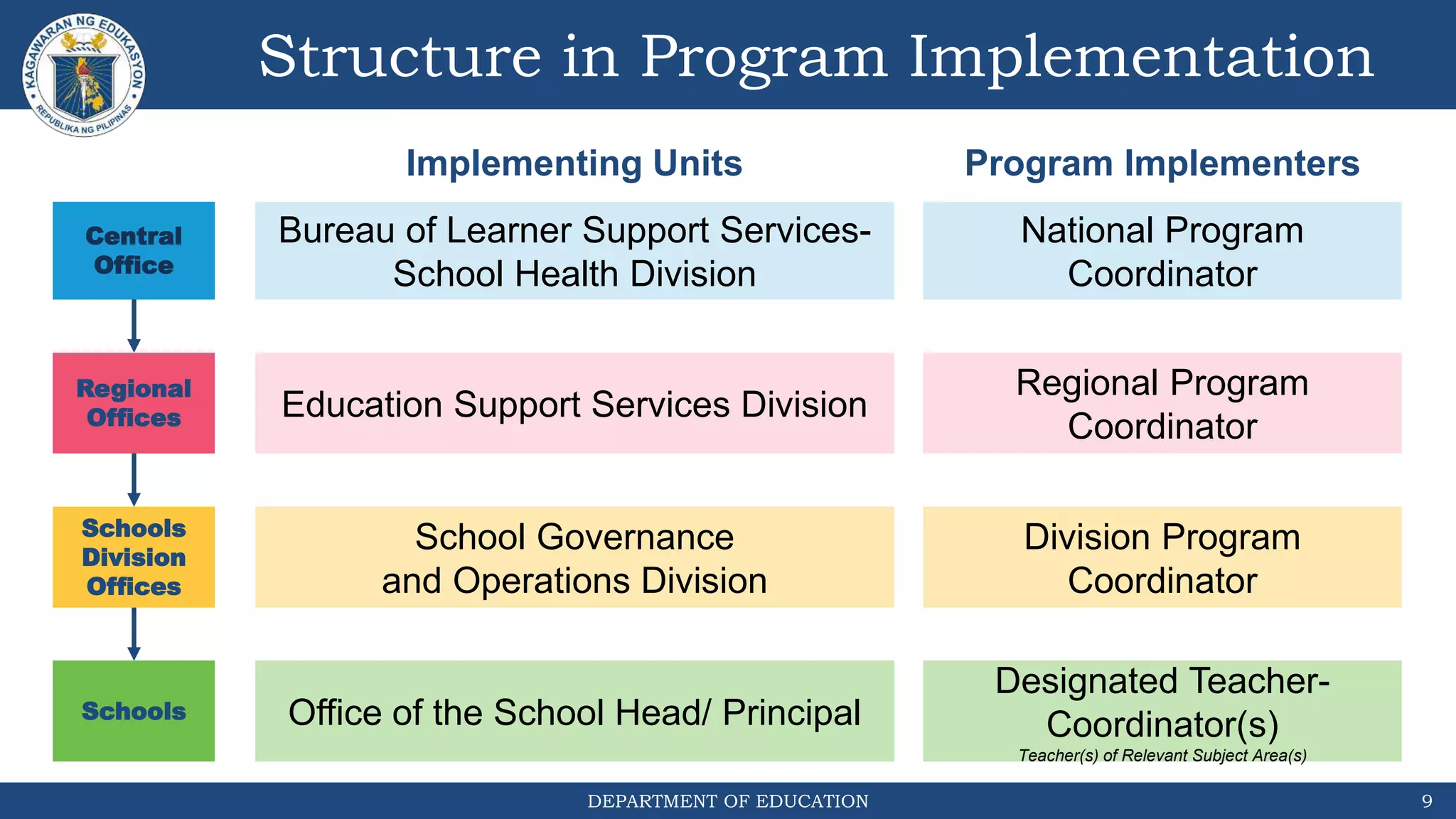 KAGAWARAN NG EDUKASYON
REPUBLIKA NG PILIPINAS

Structure in Program Implementation

| | Implementing Units | Program Implementers |
|---|---|---|
| Central Office | Bureau of Learner Support Services-School Health Division | National Program Coordinator |
| Regional Offices | Education Support Services Division | Regional Program Coordinator |
| Schools Division Offices | School Governance and Operations Division | Division Program Coordinator |
| Schools | Office of the School Head/ Principal | Designated Teacher-Coordinator(s) Teacher(s) of Relevant Subject Area(s) |

DEPARTMENT OF EDUCATION
9